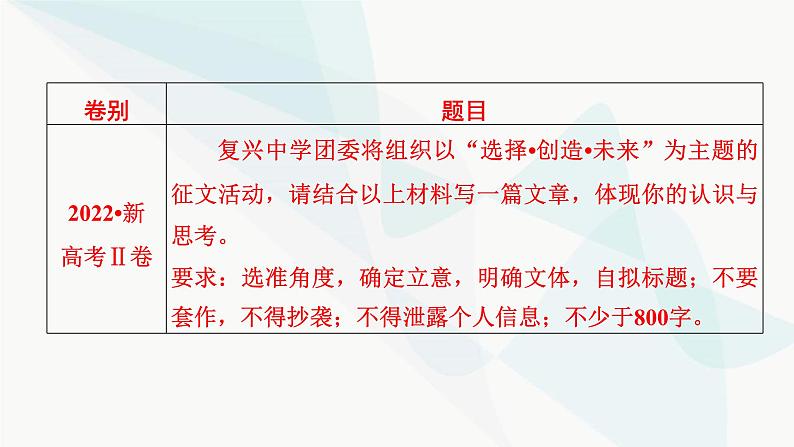 | 卷别 | 题目 |
|---|---|
| 2022•新高考Ⅱ卷 | 复兴中学团委将组织以“选择•创造•未来”为主题的征文活动，请结合以上材料写一篇文章，体现你的认识与思考。<br>要求：选准角度，确定立意，明确文体，自拟标题；不要套作，不得抄袭；不得泄露个人信息；不少于800字。 |